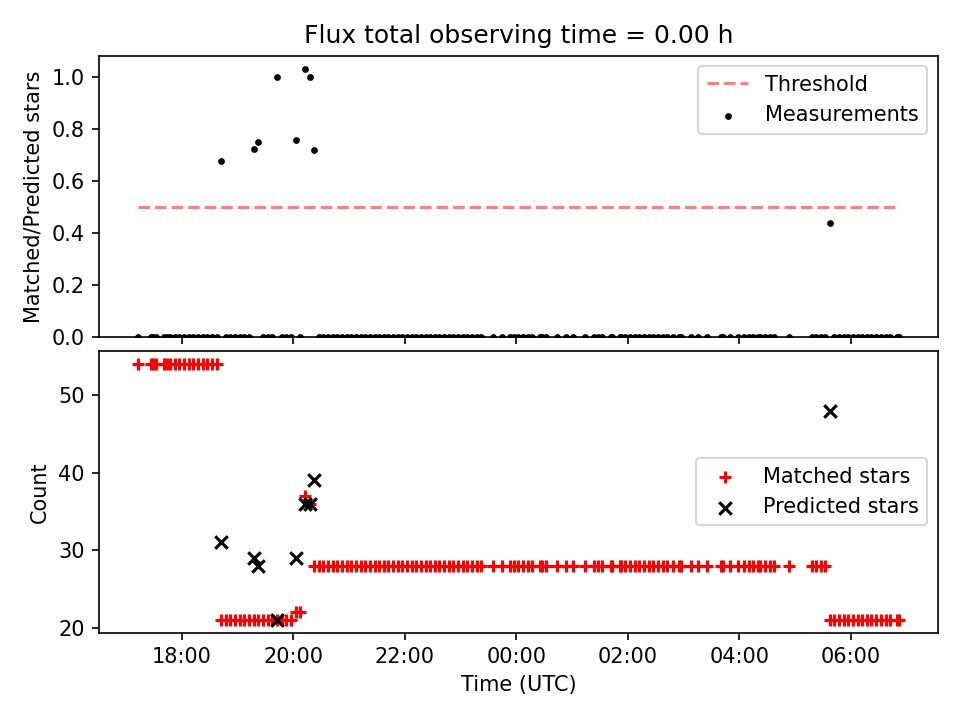 Flux total observing time = 0.00 h

Matched/Predicted stars
1.0
0.8
0.6
0.4
0.2
0.0

Threshold
Measurements

Count
50
40
30
20

Matched stars
Predicted stars

18:00
20:00
22:00
00:00
02:00
04:00
06:00
Time (UTC)